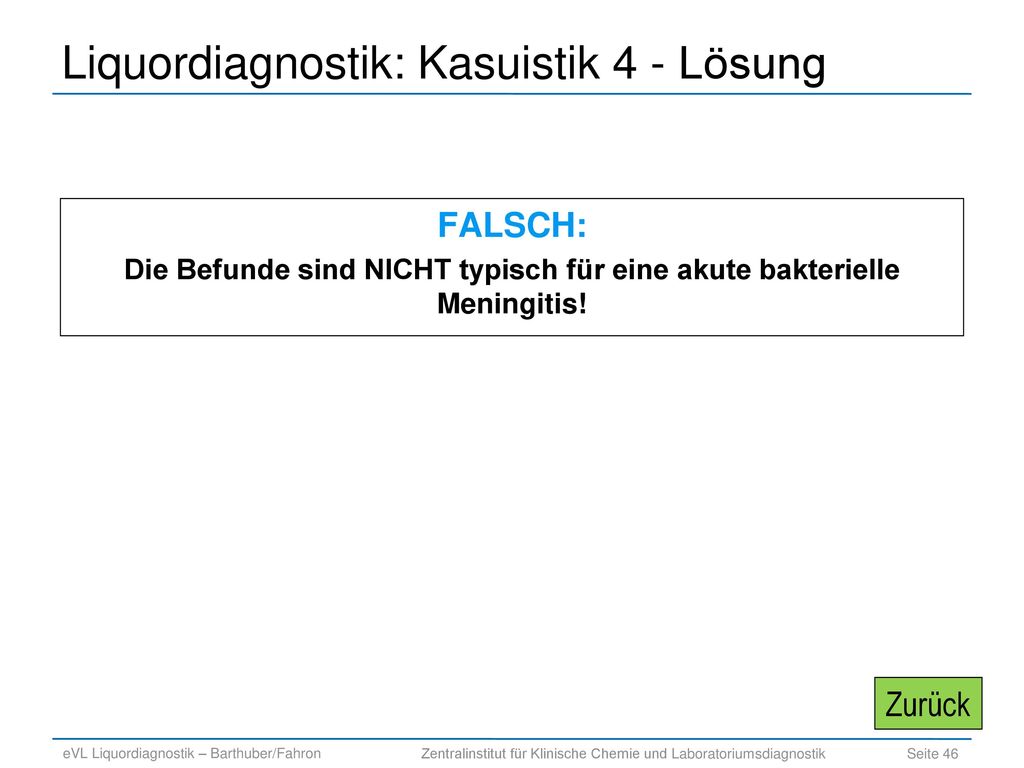 Liquordiagnostik: Kasuistik 4 - Lösung

FALSCH:
Die Befunde sind NICHT typisch für eine akute bakterielle Meningitis!

Zurück

eVL Liquordiagnostik – Barthuber/Fahron

Zentralinstitut für Klinische Chemie und Laboratoriumsdiagnostik

Seite 46